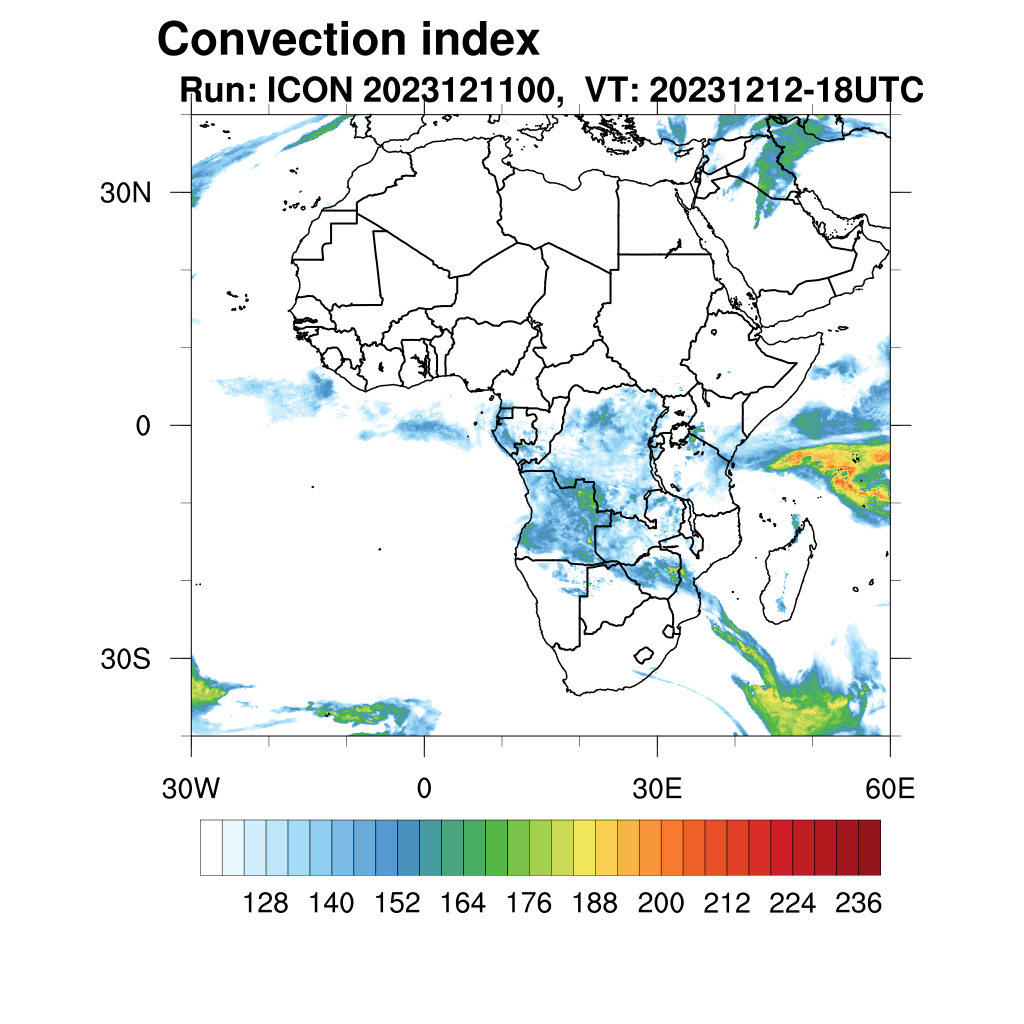 Convection index
Run: ICON 2023121100, VT: 20231212-18UTC

30N
0
30S

30W
0
30E
60E

128 140 152 164 176 188 200 212 224 236